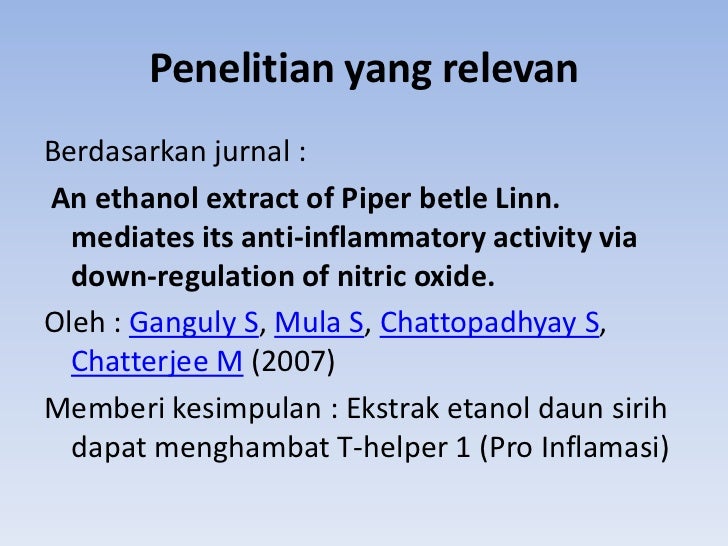 Penelitian yang relevan

Berdasarkan jurnal :

An ethanol extract of Piper betle Linn. mediates its anti-inflammatory activity via down-regulation of nitric oxide.

Oleh : Ganguly S, Mula S, Chattopadhyay S, Chatterjee M (2007)

Memberi kesimpulan : Ekstrak etanol daun sirih dapat menghambat T-helper 1 (Pro Inflamasi)